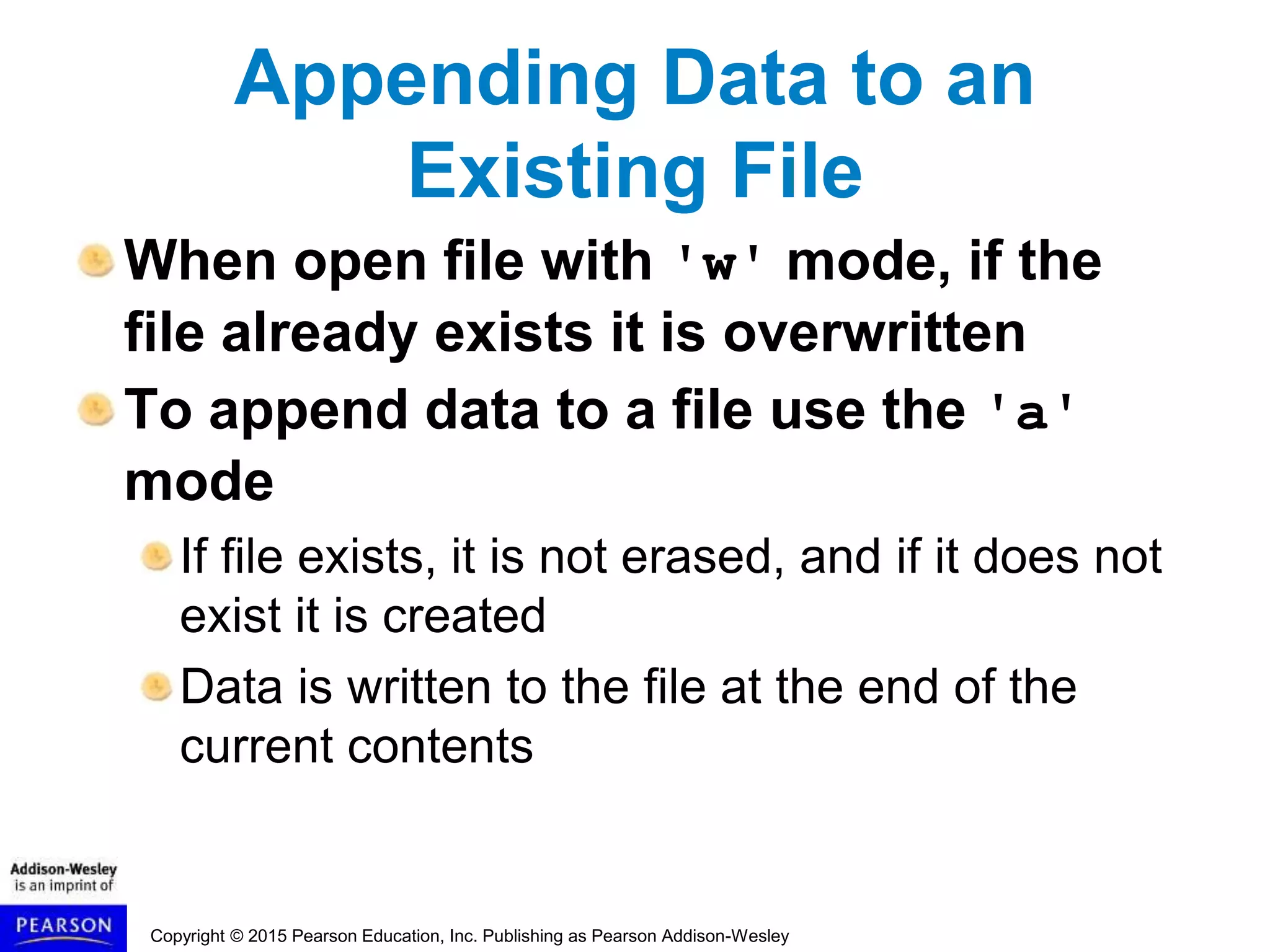 Appending Data to an Existing File

When open file with 'w' mode, if the file already exists it is overwritten

To append data to a file use the 'a' mode

If file exists, it is not erased, and if it does not exist it is created

Data is written to the file at the end of the current contents

Addison-Wesley is an imprint of

PEARSON

Copyright © 2015 Pearson Education, Inc. Publishing as Pearson Addison-Wesley